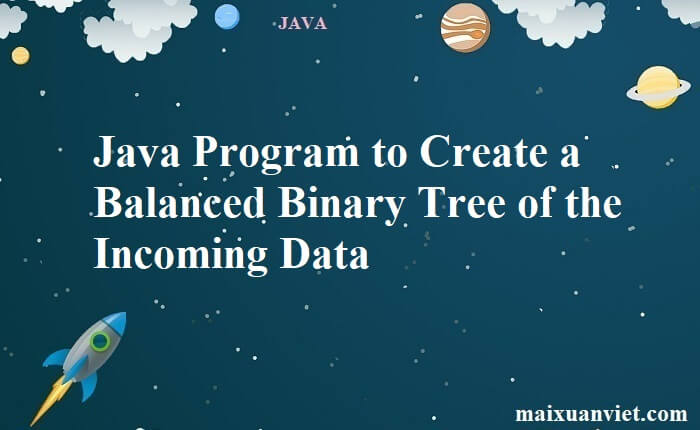 JAVA

Java Program to Create a Balanced Binary Tree of the Incoming Data

maixuanviet.com